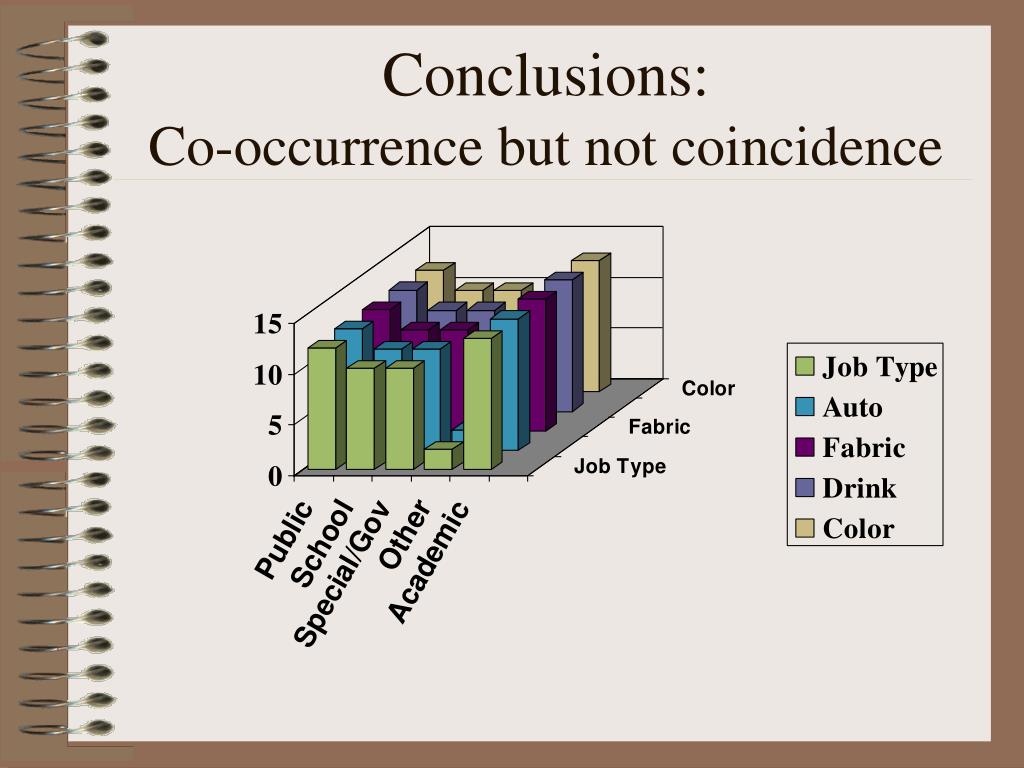 Conclusions:
Co-occurrence but not coincidence

15
10
5
0

Public
School
Special/Gov
Other
Academic

Color
Fabric
Job Type

Job Type
Auto
Fabric
Drink
Color